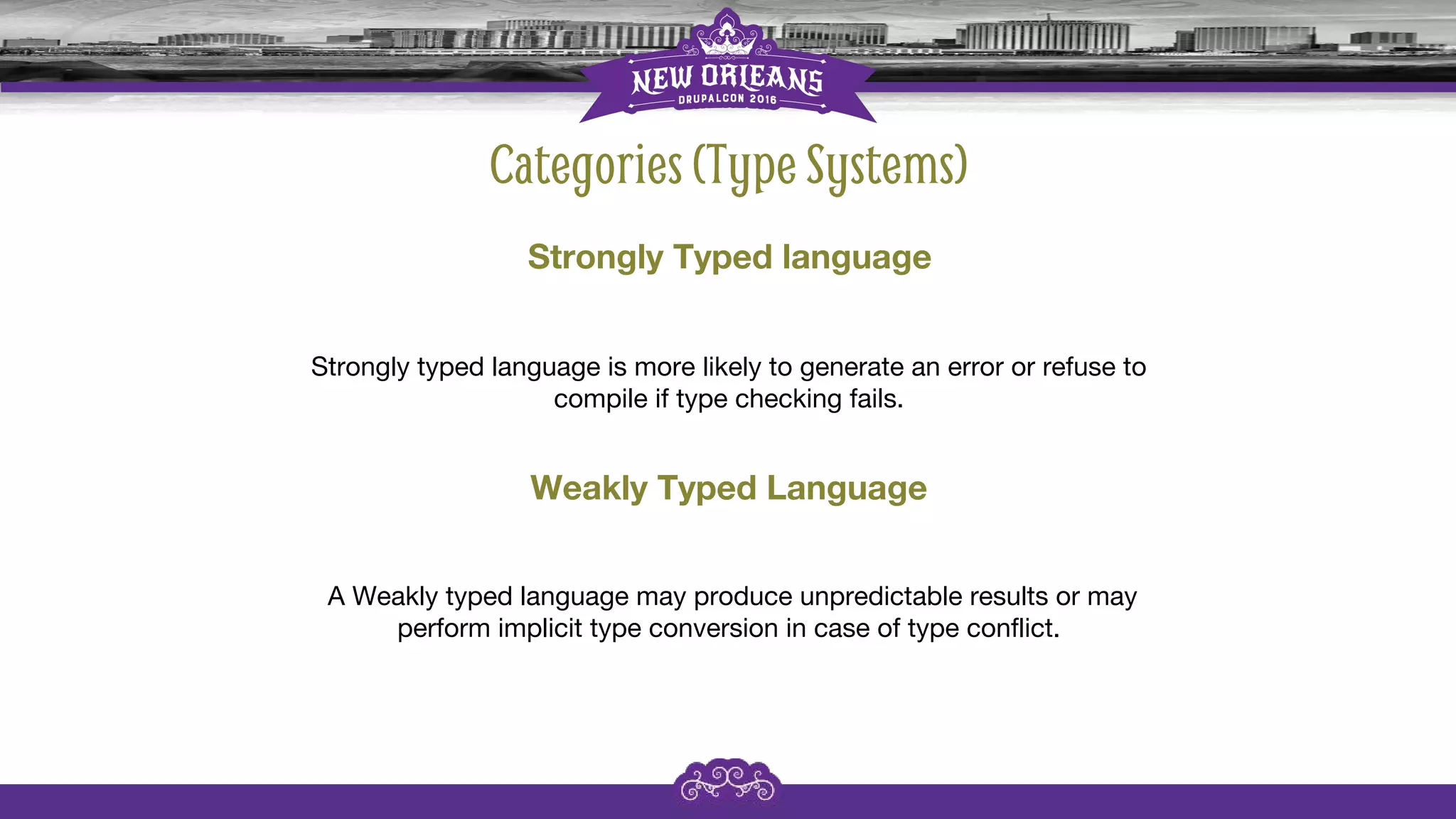 NEW ORLEANS
DRUPALCON 2016

Categories (Type Systems)

Strongly Typed language

Strongly typed language is more likely to generate an error or refuse to compile if type checking fails.

Weakly Typed Language

A Weakly typed language may produce unpredictable results or may perform implicit type conversion in case of type conflict.